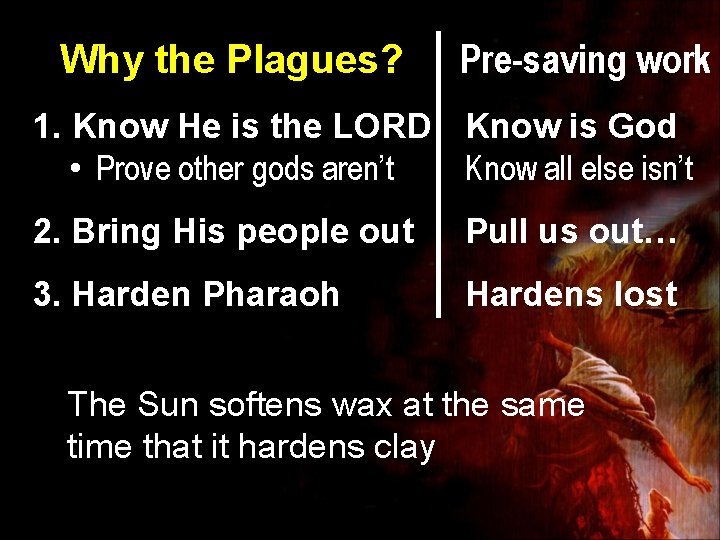 Why the Plagues?

1. Know He is the LORD
• Prove other gods aren't

2. Bring His people out

3. Harden Pharaoh

Pre-saving work

Know is God
Know all else isn't

Pull us out…

Hardens lost

The Sun softens wax at the same time that it hardens clay